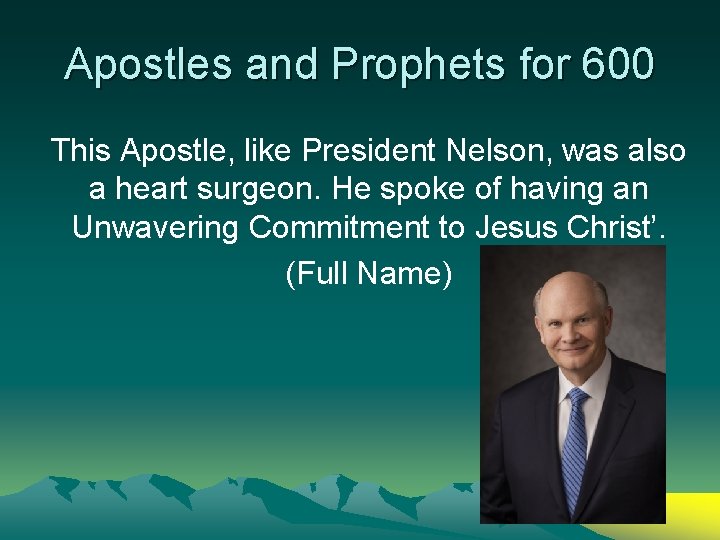 Apostles and Prophets for 600

This Apostle, like President Nelson, was also a heart surgeon. He spoke of having an Unwavering Commitment to Jesus Christ’.

(Full Name)